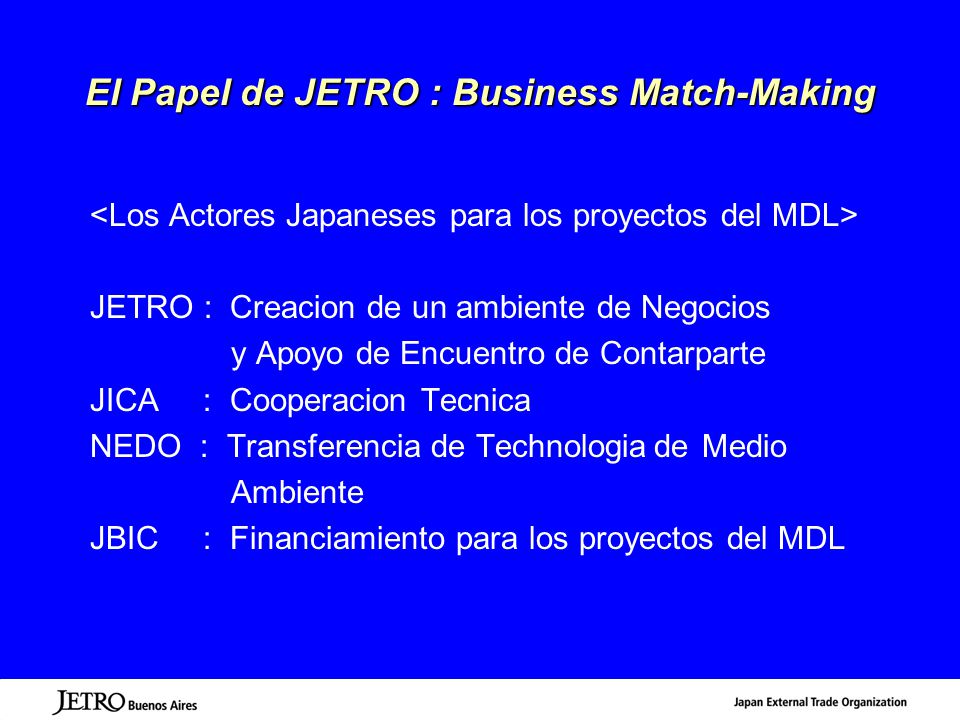 El Papel de JETRO : Business Match-Making

<Los Actores Japaneses para los proyectos del MDL>

JETRO : Creacion de un ambiente de Negocios y Apoyo de Encuentro de Contarparte
JICA : Cooperacion Tecnica
NEDO : Transferencia de Technologia de Medio Ambiente
JBIC : Financiamiento para los proyectos del MDL

JETRO Buenos Aires

Japan External Trade Organization